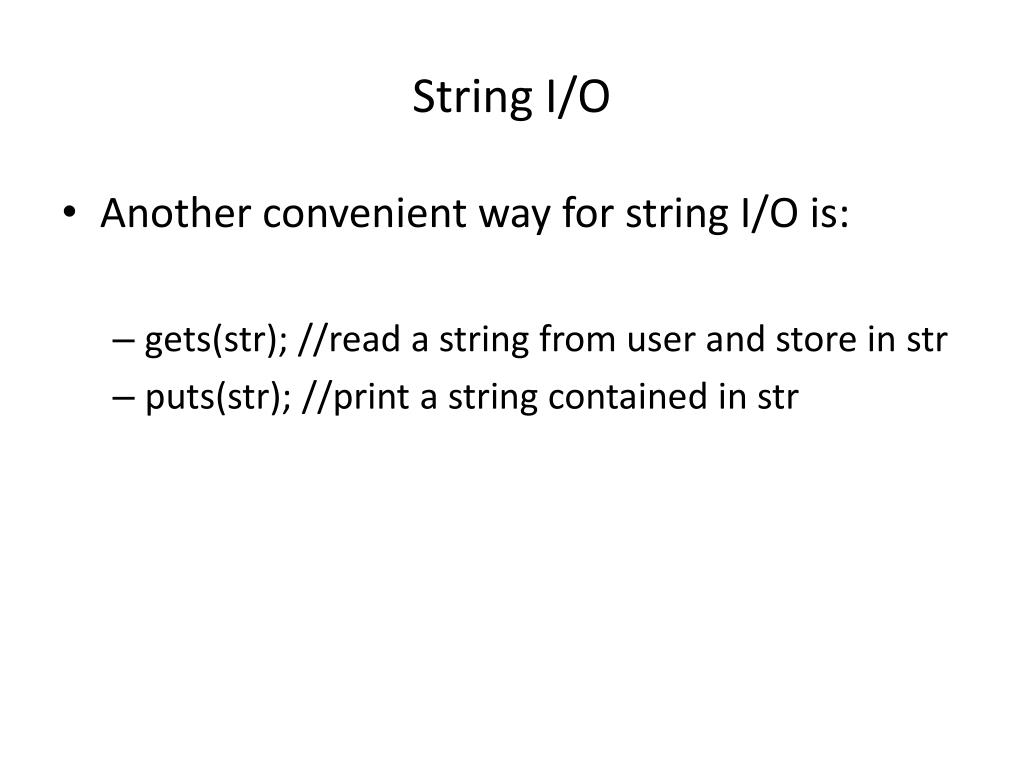 String I/O

• Another convenient way for string I/O is:

– gets(str); //read a string from user and store in str
– puts(str); //print a string contained in str